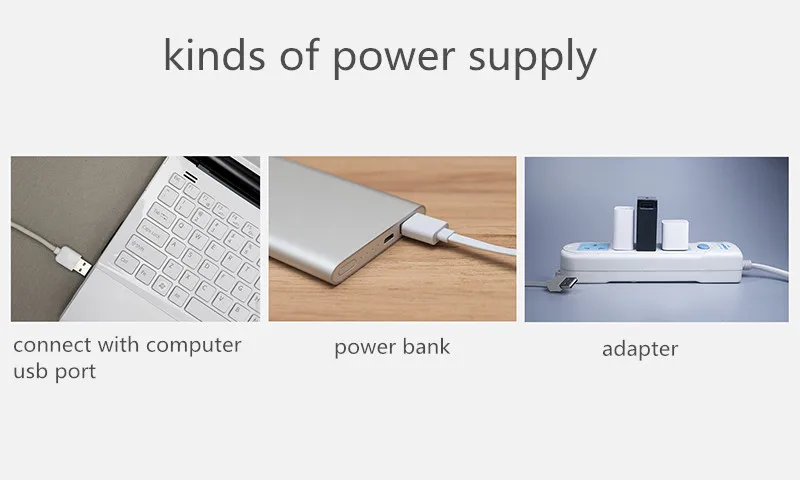 kinds of power supply

connect with computer usb port

power bank

adapter